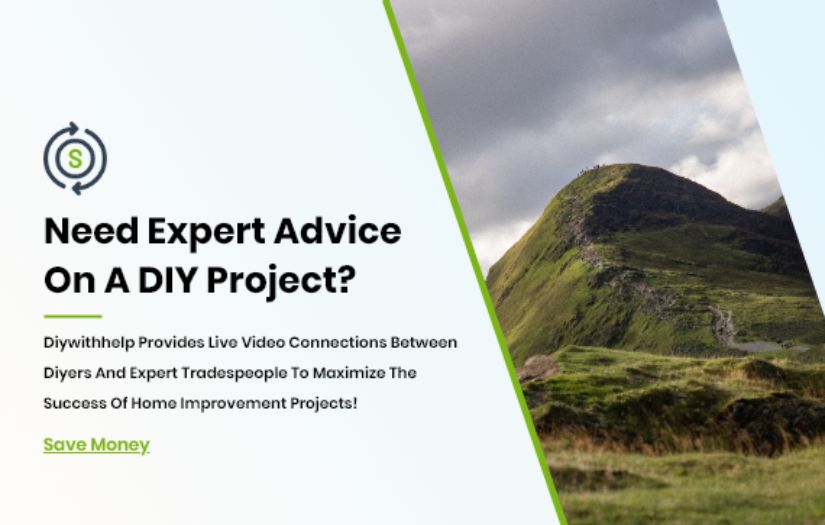 S

Need Expert Advice On A DIY Project?

Diywithhelp Provides Live Video Connections Between Diyers And Expert Tradespeople To Maximize The Success Of Home Improvement Projects!

Save Money